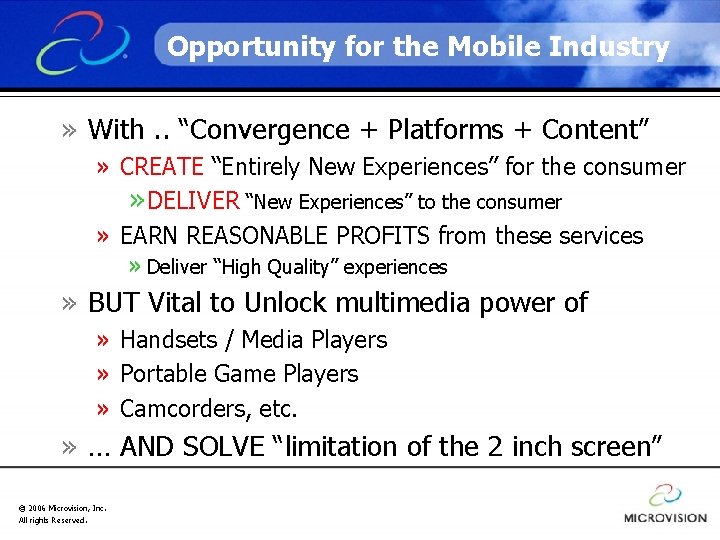 Opportunity for the Mobile Industry

» With .. “Convergence + Platforms + Content”

» CREATE “Entirely New Experiences” for the consumer

» DELIVER “New Experiences” to the consumer

» EARN REASONABLE PROFITS from these services

» Deliver “High Quality” experiences

» BUT Vital to Unlock multimedia power of

» Handsets / Media Players

» Portable Game Players

» Camcorders, etc.

» ... AND SOLVE “limitation of the 2 inch screen”

© 2006 Microvision, Inc.
All rights Reserved.

MICROVISION